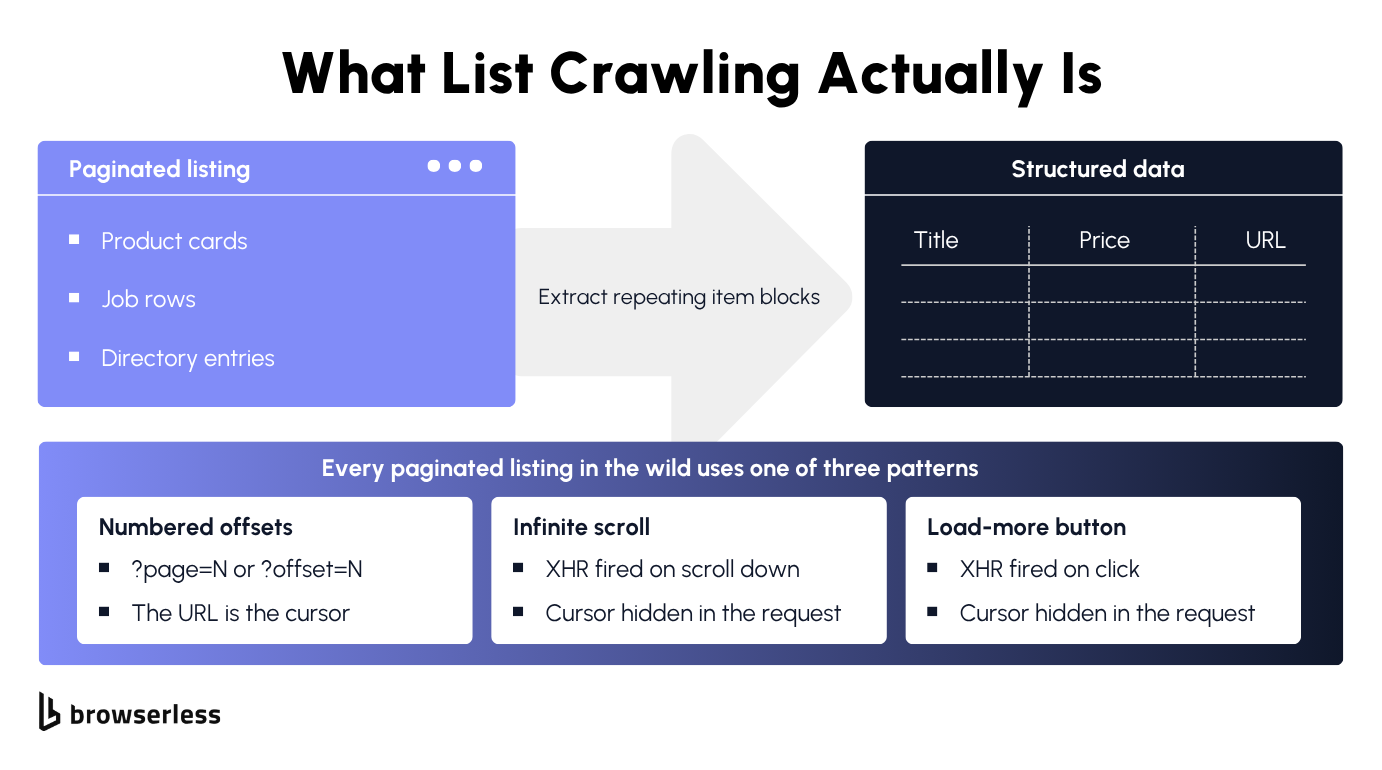 What List Crawling Actually Is

Paginated listing

- Product cards
- Job rows
- Directory entries

Extract repeating item blocks

Structured data

| Title | Price | URL |
|---|---|---|
| | | |
| | | |
| | | |

Every paginated listing in the wild uses one of three patterns

Numbered offsets
- ?page=N or ?offset=N
- The URL is the cursor

Infinite scroll
- XHR fired on scroll down
- Cursor hidden in the request

Load-more button
- XHR fired on click
- Cursor hidden in the request

browserless